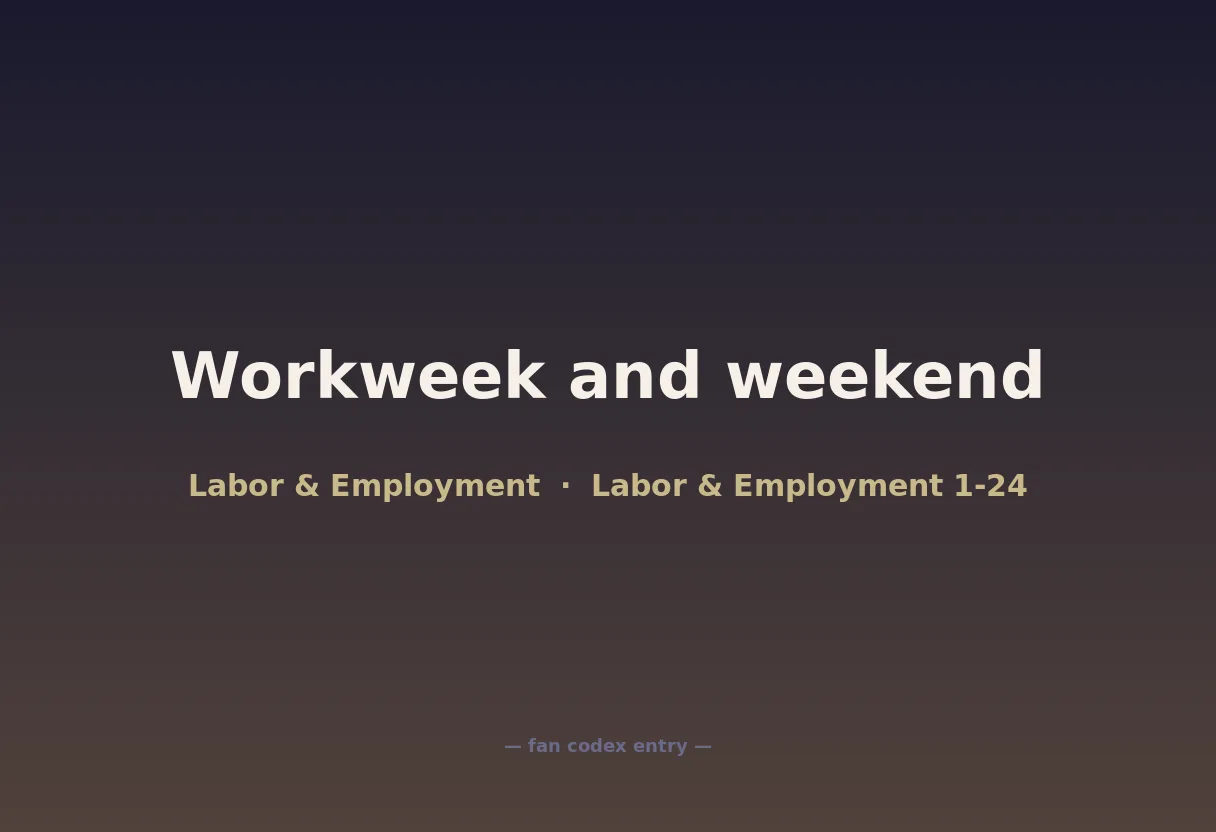 Workweek and weekend

Labor & Employment · Labor & Employment 1-24

— fan codex entry —